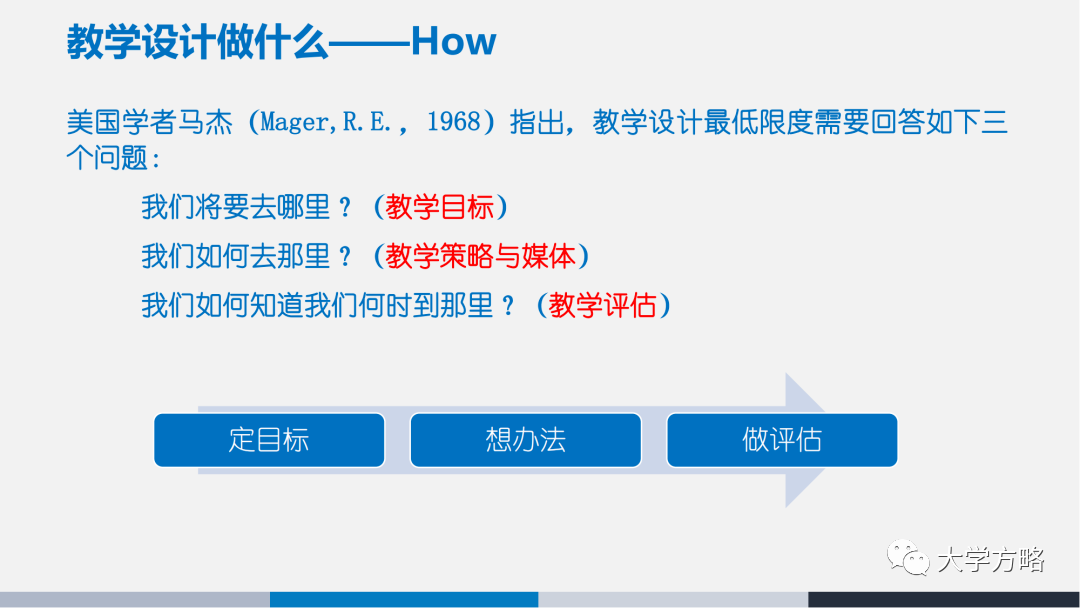 教学设计做什么——How

美国学者马杰（Mager,R.E.，1968）指出，教学设计最低限度需要回答如下三个问题：

我们将要去哪里？（教学目标）

我们如何去那里？（教学策略与媒体）

我们如何知道我们何时到那里？（教学评估）

定目标

想办法

做评估

大学方略